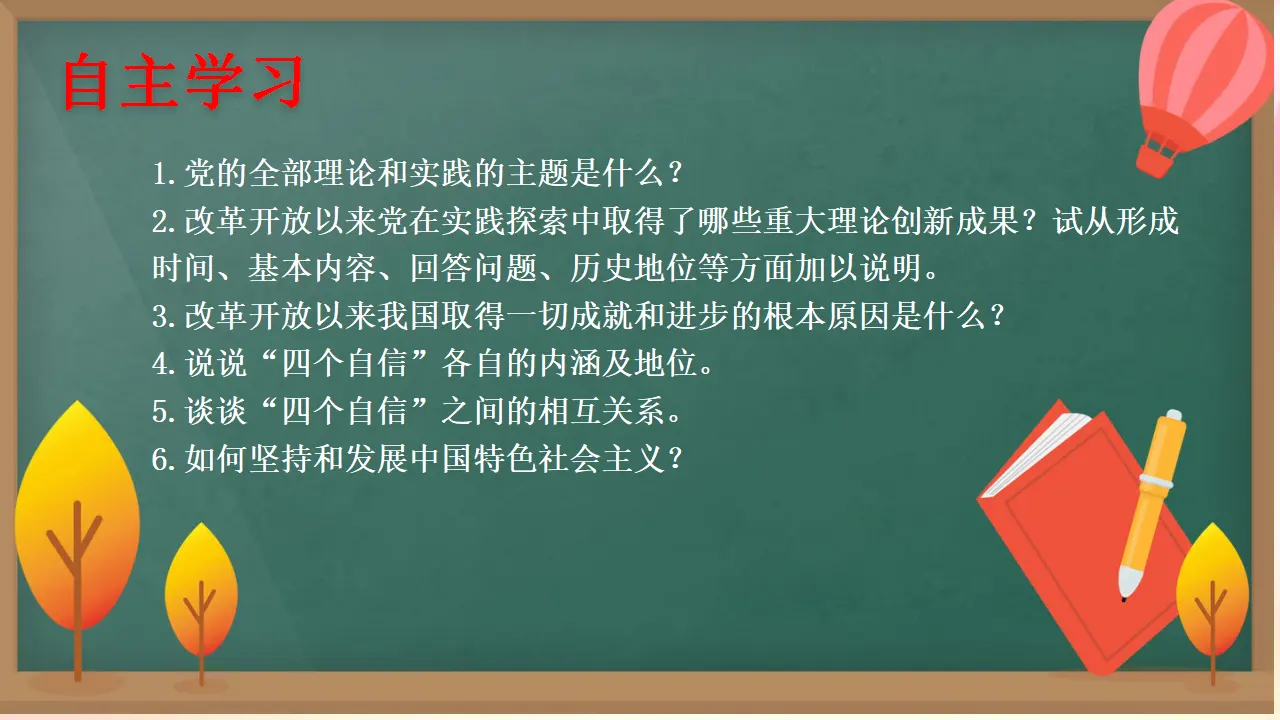 自主学习

1.党的全部理论和实践的主题是什么？
2.改革开放以来党在实践探索中取得了哪些重大理论创新成果？试从形成时间、基本内容、回答问题、历史地位等方面加以说明。
3.改革开放以来我国取得一切成就和进步的根本原因是什么？
4.说说“四个自信”各自的内涵及地位。
5.谈谈“四个自信”之间的相互关系。
6.如何坚持和发展中国特色社会主义？